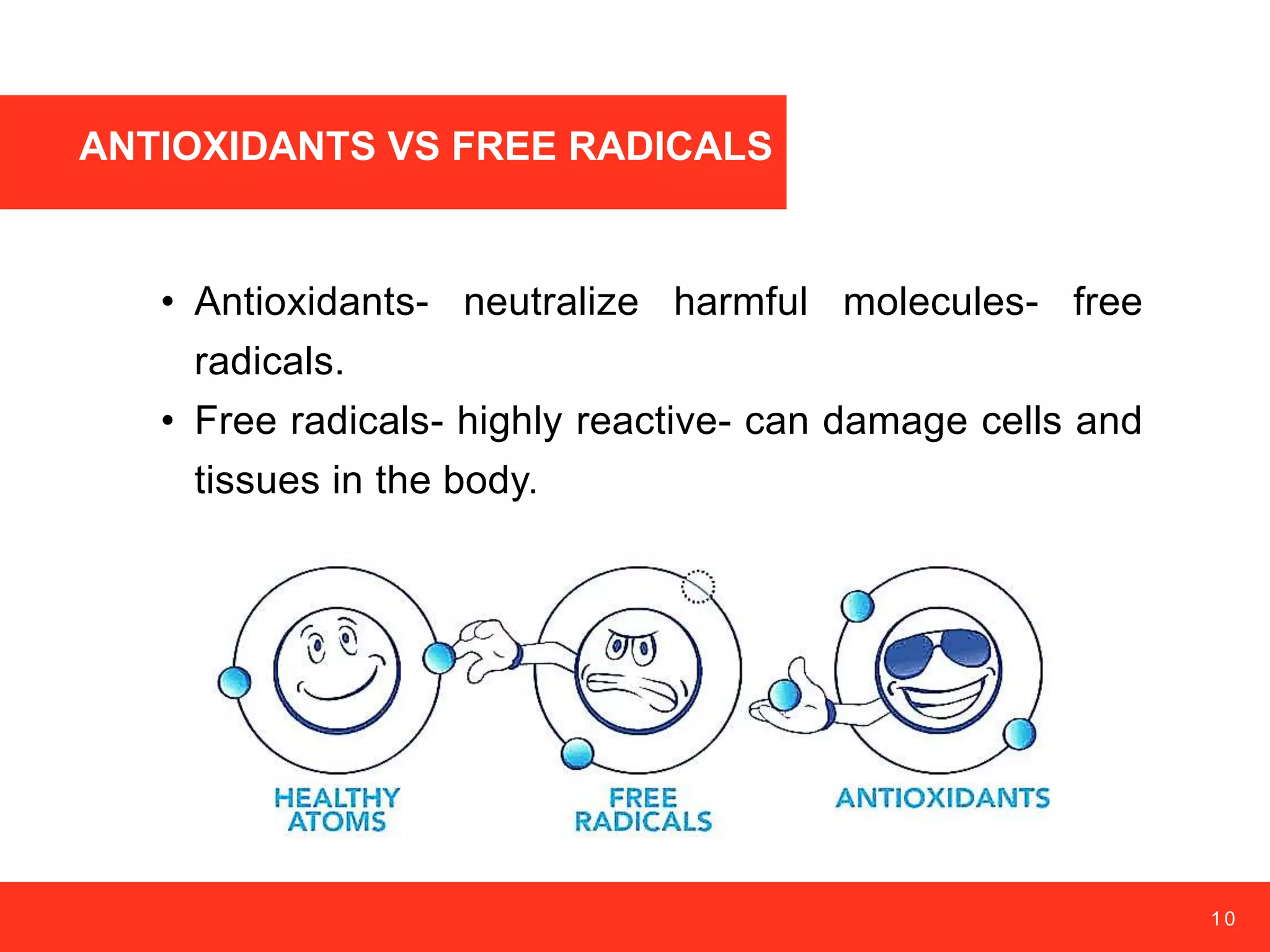 ANTIOXIDANTS VS FREE RADICALS

• Antioxidants- neutralize harmful molecules- free radicals.
• Free radicals- highly reactive- can damage cells and tissues in the body.

HEALTHY ATOMS

FREE RADICALS

ANTIOXIDANTS

10